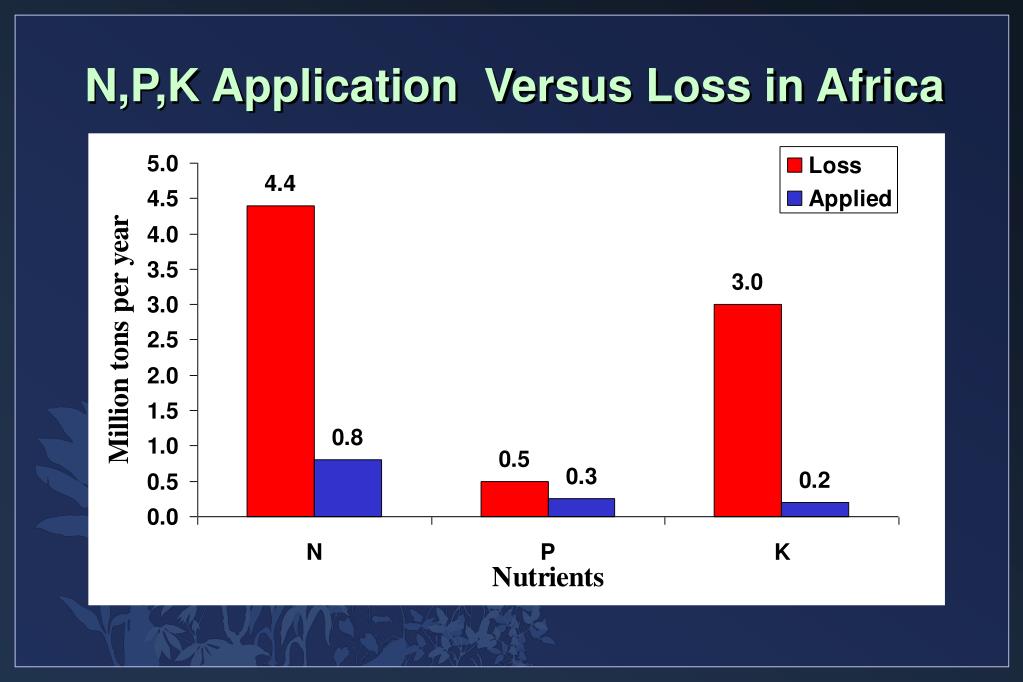 N,P,K Application Versus Loss in Africa

Loss
Applied

Million tons per year

5.0
4.5
4.0
3.5
3.0
2.5
2.0
1.5
1.0
0.5
0.0

4.4
0.8
0.5
0.3
3.0
0.2

N
P
K

Nutrients